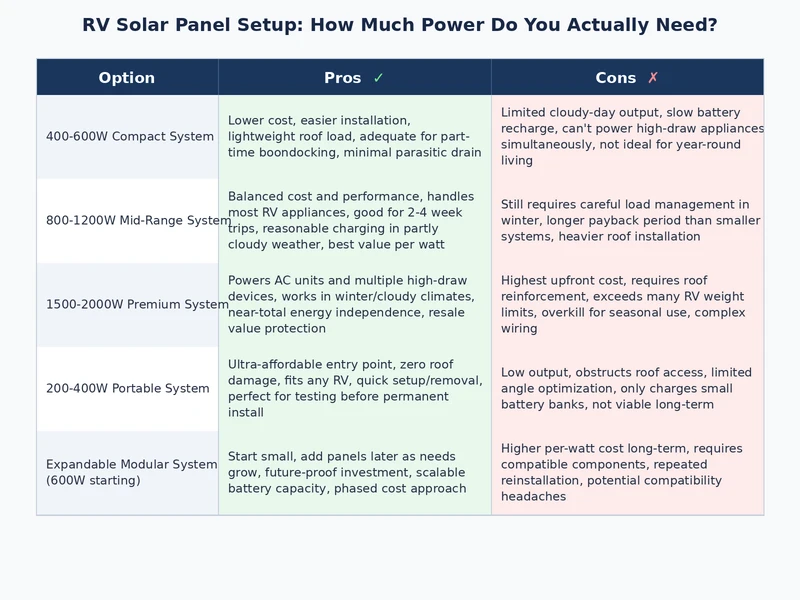 RV Solar Panel Setup: How Much Power Do You Actually Need?

| Option | Pros ✓ | Cons ✗ |
|---|---|---|
| 400-600W Compact System | Lower cost, easier installation, lightweight roof load, adequate for part-time boondocking, minimal parasitic drain | Limited cloudy-day output, slow battery recharge, can't power high-draw appliances simultaneously, not ideal for year-round living |
| 800-1200W Mid-Range System | Balanced cost and performance, handles most RV appliances, good for 2-4 week trips, reasonable charging in partly cloudy weather, best value per watt | Still requires careful load management in winter, longer payback period than smaller systems, heavier roof installation |
| 1500-2000W Premium System | Powers AC units and multiple high-draw devices, works in winter/cloudy climates, near-total energy independence, resale value protection | Highest upfront cost, requires roof reinforcement, exceeds many RV weight limits, overkill for seasonal use, complex wiring |
| 200-400W Portable System | Ultra-affordable entry point, zero roof damage, fits any RV, quick setup/removal, perfect for testing before permanent install | Low output, obstructs roof access, limited angle optimization, only charges small battery banks, not viable long-term |
| Expandable Modular System (600W starting) | Start small, add panels later as needs grow, future-proof investment, scalable battery capacity, phased cost approach | Higher per-watt cost long-term, requires compatible components, repeated reinstallation, potential compatibility headaches |